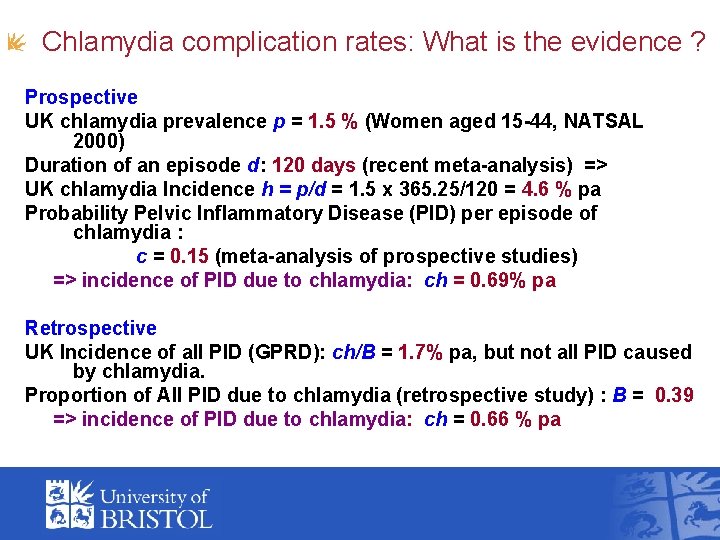 Chlamydia complication rates: What is the evidence ?

Prospective
UK chlamydia prevalence $p$ = 1.5 % (Women aged 15-44, NATSAL 2000)
Duration of an episode $d$: 120 days (recent meta-analysis) =>
UK chlamydia Incidence $h = p/d$ = 1.5 x 365.25/120 = 4.6 % pa
Probability Pelvic Inflammatory Disease (PID) per episode of chlamydia :
$c$ = 0.15 (meta-analysis of prospective studies)
=> incidence of PID due to chlamydia: $ch$ = 0.69% pa

Retrospective
UK Incidence of all PID (GPRD): $ch/B$ = 1.7% pa, but not all PID caused by chlamydia.
Proportion of All PID due to chlamydia (retrospective study) : $B$ = 0.39
=> incidence of PID due to chlamydia: $ch$ = 0.66 % pa

University of BRISTOL